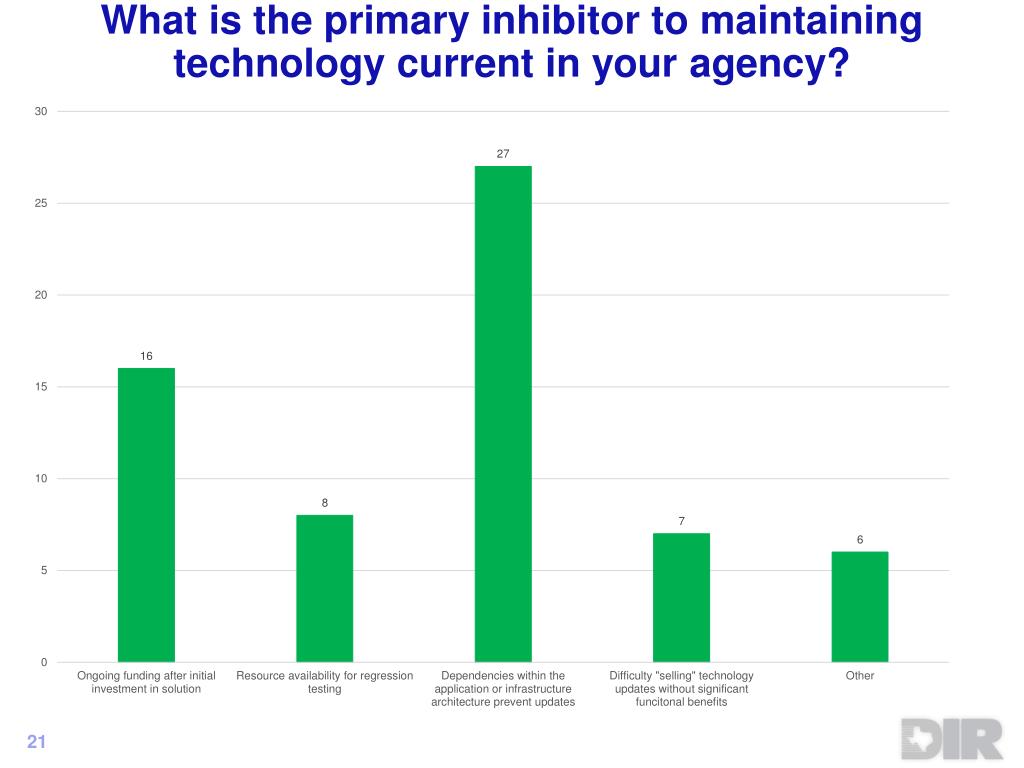 What is the primary inhibitor to maintaining technology current in your agency?

30
25
20
15
10
5
0

16
8
27
7
6

Ongoing funding after initial investment in solution
Resource availability for regression testing
Dependencies within the application or infrastructure architecture prevent updates
Difficulty "selling" technology updates without significant funcitonal benefits
Other

21

DIR